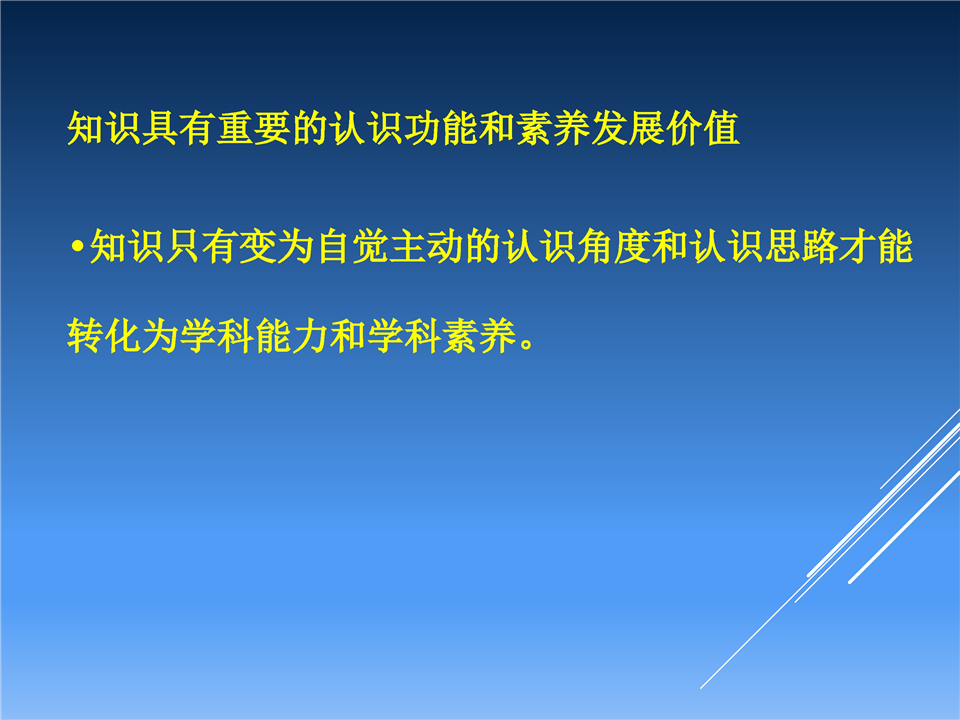 知识具有重要的认识功能和素养发展价值

•知识只有变为自觉主动的认识角度和认识思路才能转化为学科能力和学科素养。